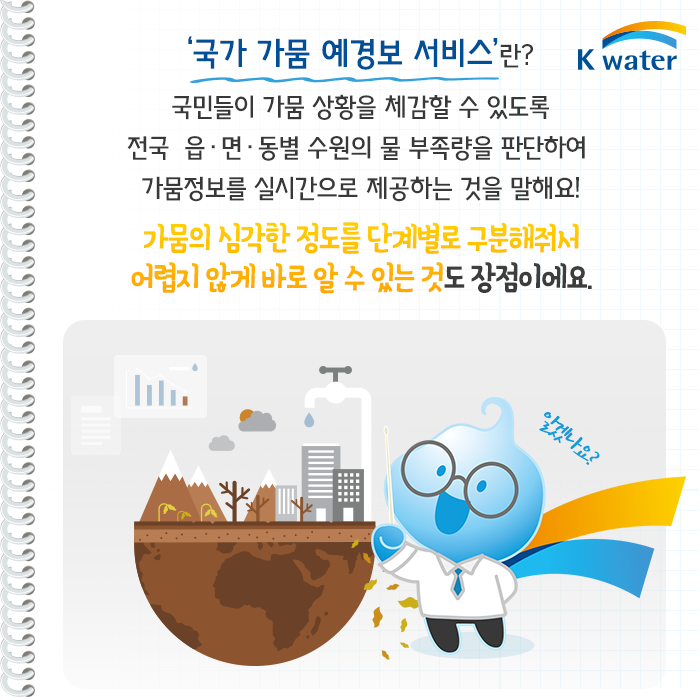 '국가 가뭄 예경보 서비스'란?

K water

국민들이 가뭄 상황을 체감할 수 있도록 전국 읍·면·동별 수원의 물 부족량을 판단하여 가뭄정보를 실시간으로 제공하는 것을 말해요!

가뭄의 심각한 정도를 단계별로 구분해줘서 어렵지 않게 바로 알 수 있는 것도 장점이에요.

알겠나요?